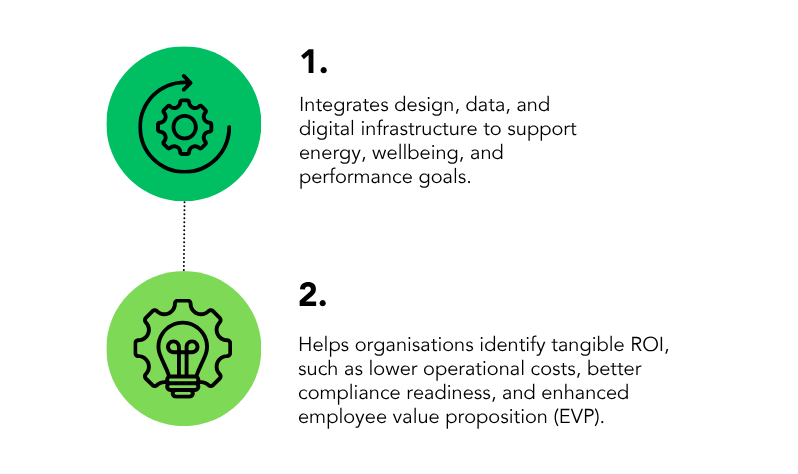 1.

Integrates design, data, and digital infrastructure to support energy, wellbeing, and performance goals.

2.

Helps organisations identify tangible ROI, such as lower operational costs, better compliance readiness, and enhanced employee value proposition (EVP).